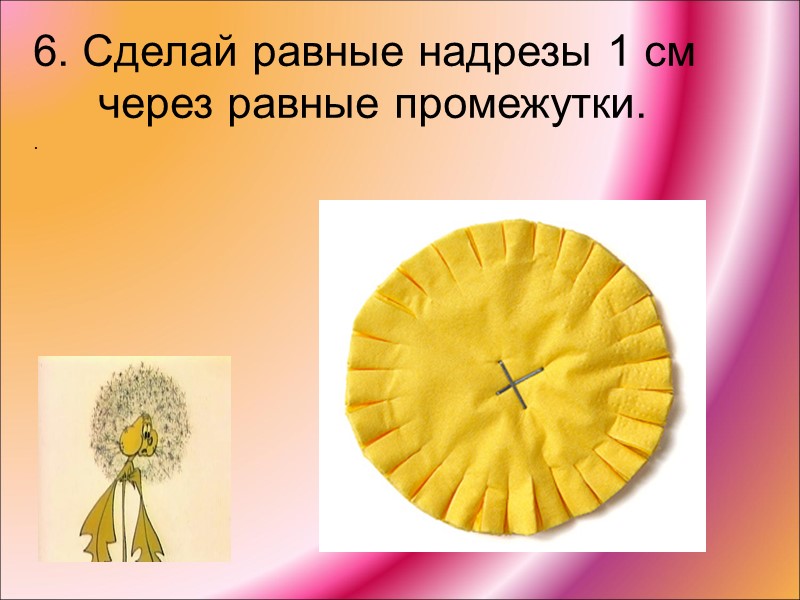 6. Сделай равные надрезы 1 см через равные промежутки.

.